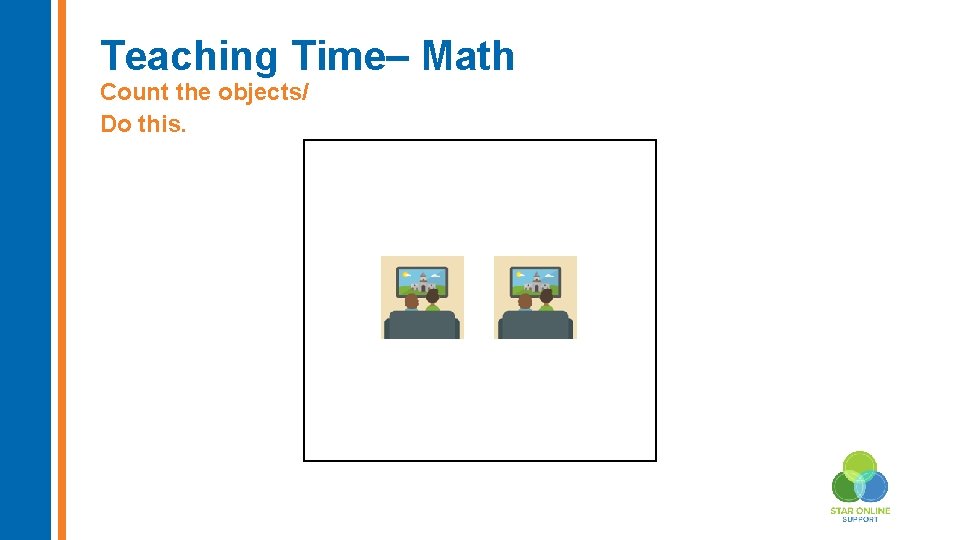 Teaching Time– Math

Count the objects/
Do this.

STAR ONLINE
SUPPORT